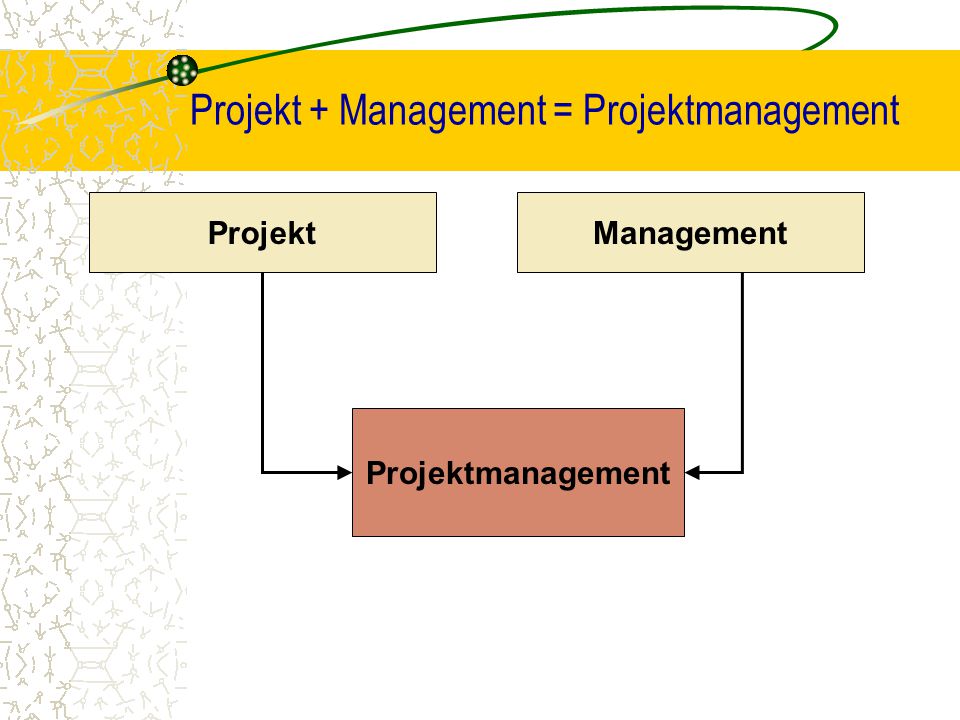 Projekt + Management = Projektmanagement

Projekt

Management

Projektmanagement